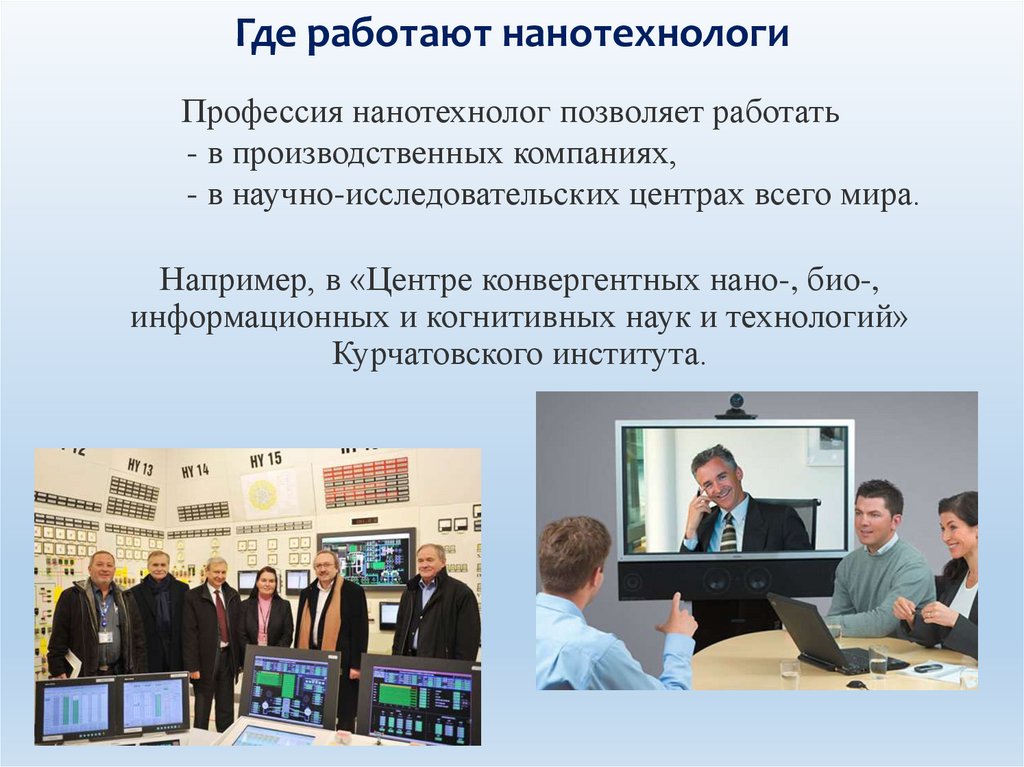 Где работают нанотехнологи

Профессия нанотехнолог позволяет работать
- в производственных компаниях,
- в научно-исследовательских центрах всего мира.

Например, в «Центре конвергентных нано-, био-, информационных и когнитивных наук и технологий» Курчатовского института.

HY 13
HY 14
HY 15